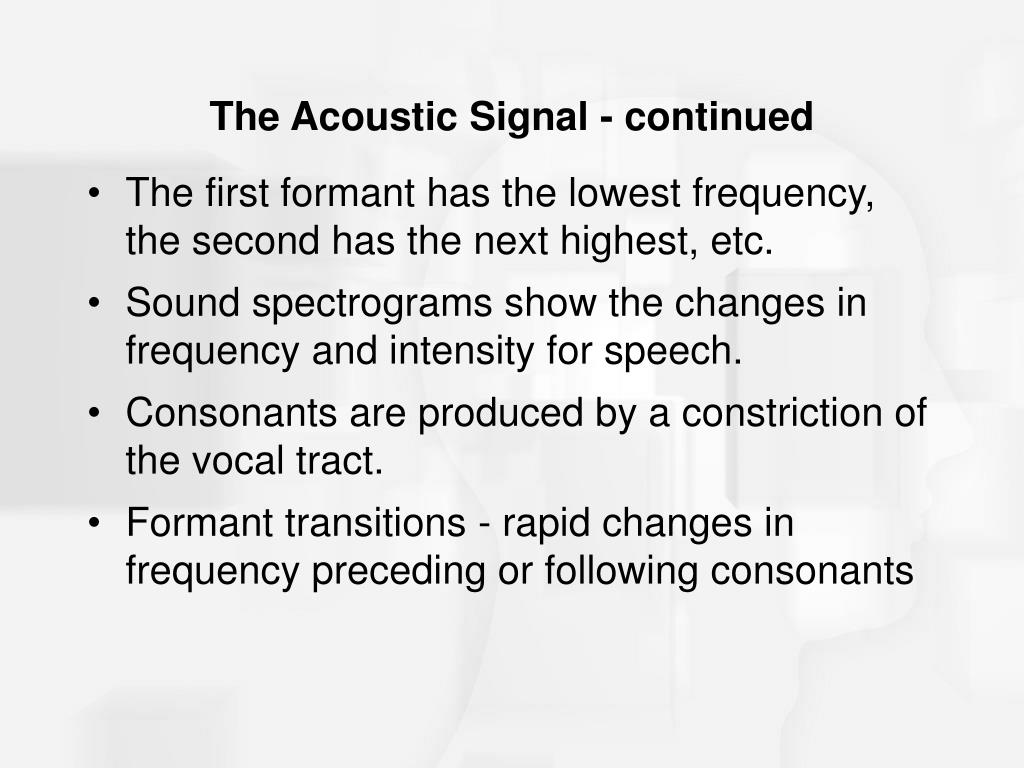 The Acoustic Signal - continued

• The first formant has the lowest frequency, the second has the next highest, etc.

• Sound spectrograms show the changes in frequency and intensity for speech.

• Consonants are produced by a constriction of the vocal tract.

• Formant transitions - rapid changes in frequency preceding or following consonants